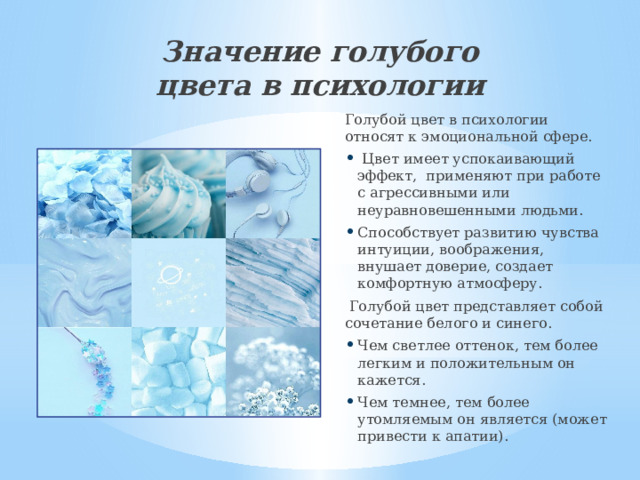 Значение голубого цвета в психологии

Голубой цвет в психологии относят к эмоциональной сфере.

• Цвет имеет успокаивающий эффект, применяют при работе с агрессивными или неуравновешенными людьми.
• Способствует развитию чувства интуиции, воображения, внушает доверие, создает комфортную атмосферу.

Голубой цвет представляет собой сочетание белого и синего.

• Чем светлее оттенок, тем более легким и положительным он кажется.
• Чем темнее, тем более утомляемым он является (может привести к апатии).